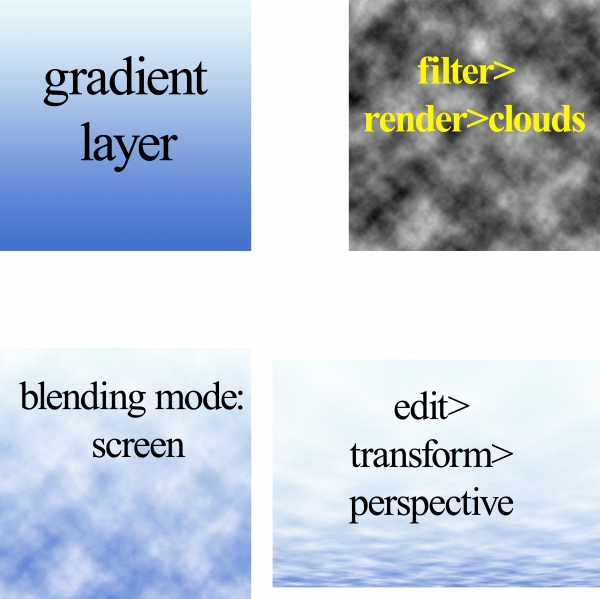 gradient layer

filter> render>clouds

blending mode: screen

edit> transform> perspective